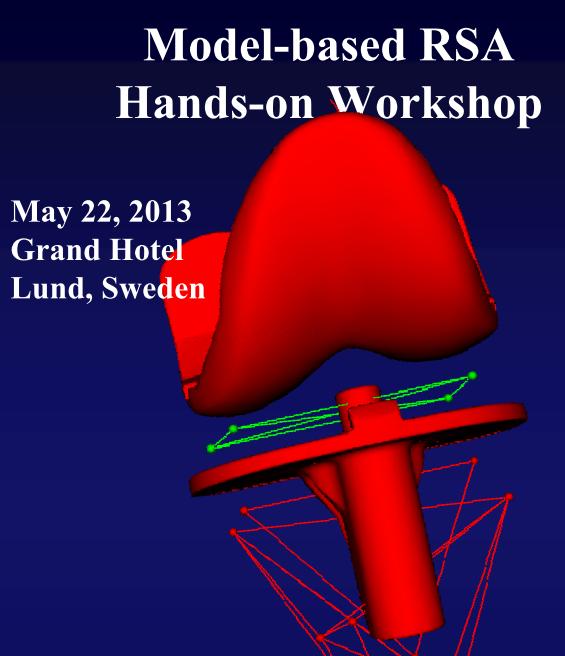 Model-based RSA
Hands-on Workshop

May 22, 2013
Grand Hotel
Lund, Sweden